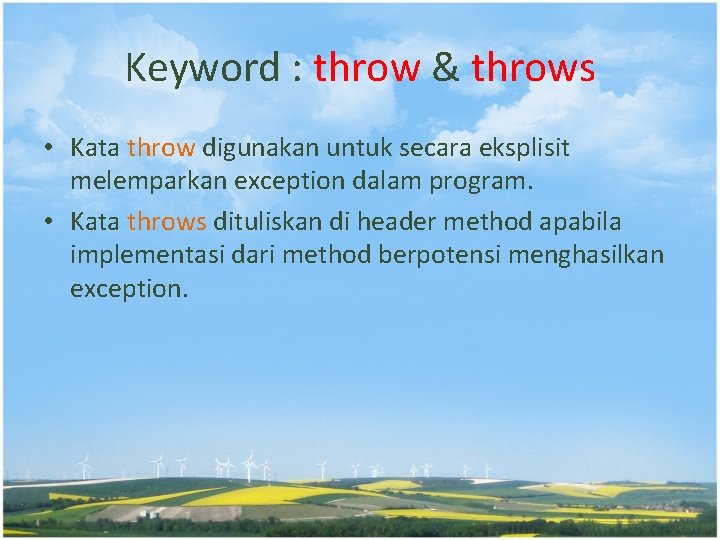 Keyword : throw & throws

• Kata throw digunakan untuk secara eksplisit melemparkan exception dalam program.
• Kata throws dituliskan di header method apabila implementasi dari method berpotensi menghasilkan exception.